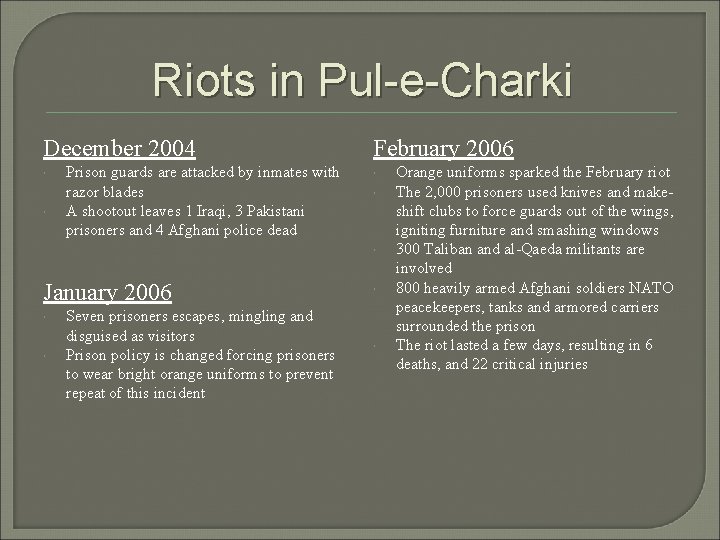 Riots in Pul-e-Charki

December 2004

- Prison guards are attacked by inmates with razor blades
- A shootout leaves 1 Iraqi, 3 Pakistani prisoners and 4 Afghani police dead

January 2006

- Seven prisoners escapes, mingling and disguised as visitors
- Prison policy is changed forcing prisoners to wear bright orange uniforms to prevent repeat of this incident

February 2006

- Orange uniforms sparked the February riot
- The 2,000 prisoners used knives and make-shift clubs to force guards out of the wings, igniting furniture and smashing windows
- 300 Taliban and al-Qaeda militants are involved
- 800 heavily armed Afghani soldiers NATO peacekeepers, tanks and armored carriers surrounded the prison
- The riot lasted a few days, resulting in 6 deaths, and 22 critical injuries